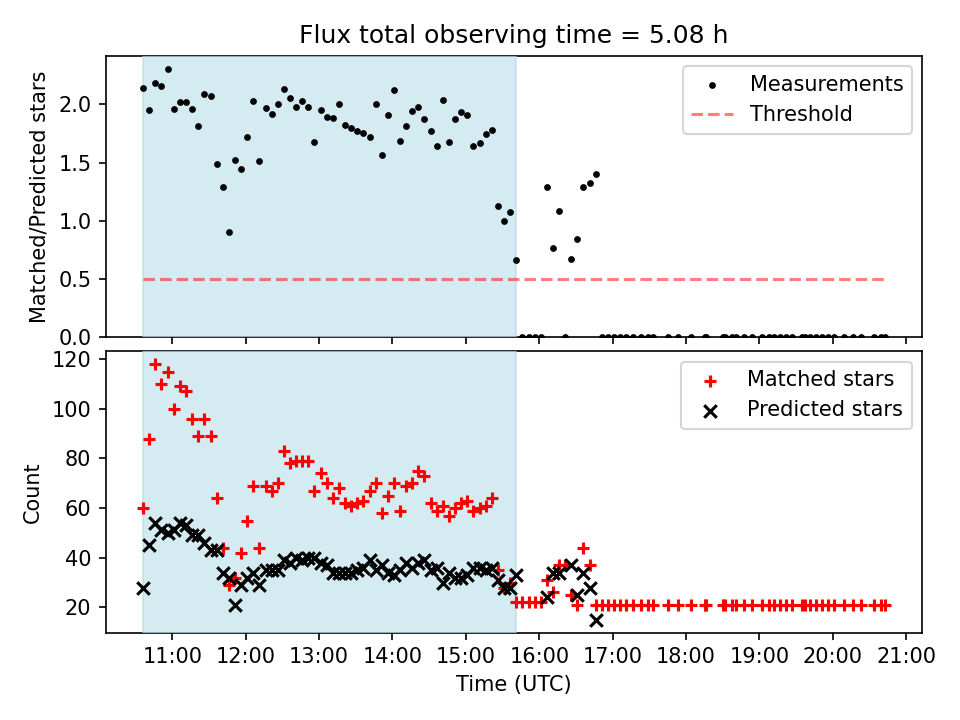 Flux total observing time = 5.08 h

Matched/Predicted stars

2.0
1.5
1.0
0.5
0.0

Measurements
Threshold

Count

120
100
80
60
40
20

Matched stars
Predicted stars

11:00 12:00 13:00 14:00 15:00 16:00 17:00 18:00 19:00 20:00 21:00

Time (UTC)